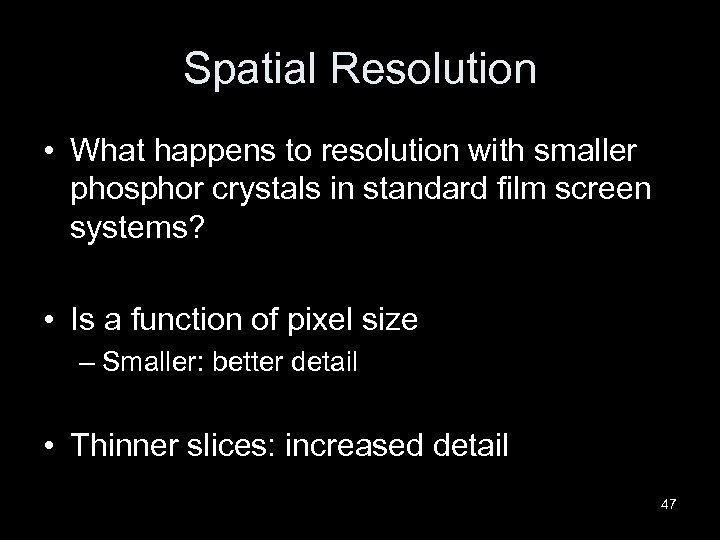 Spatial Resolution

• What happens to resolution with smaller phosphor crystals in standard film screen systems?

• Is a function of pixel size
– Smaller: better detail

• Thinner slices: increased detail

47